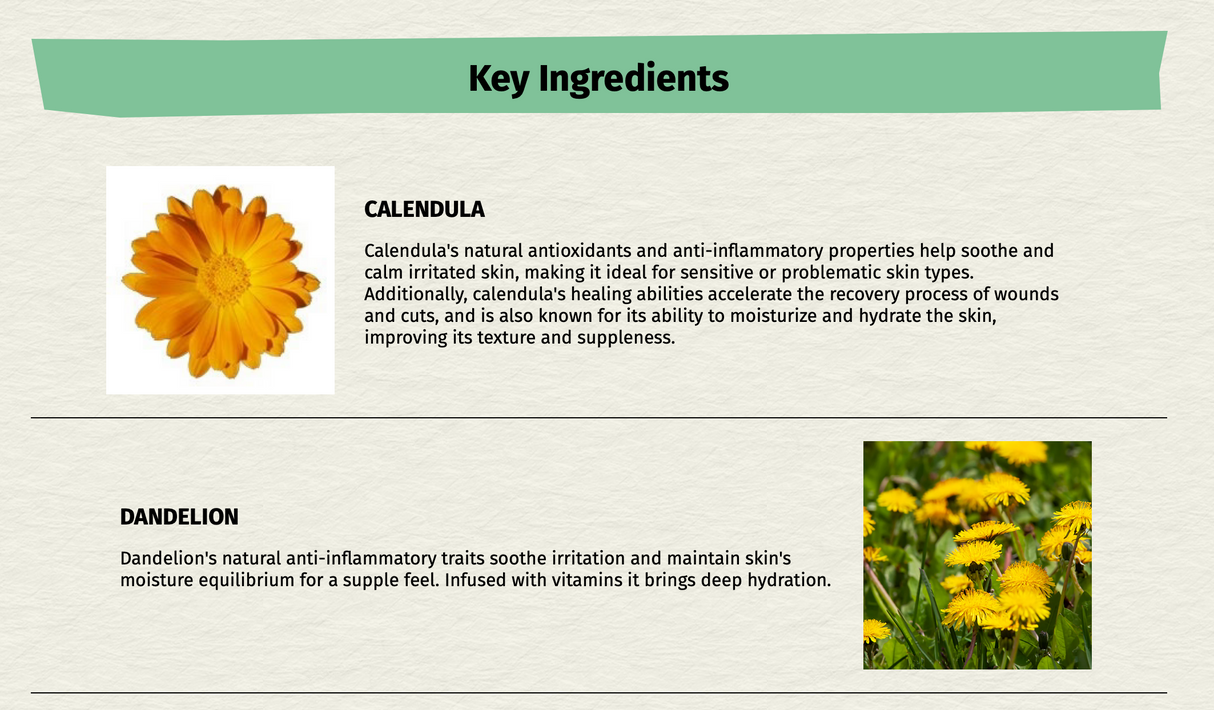 Key Ingredients

CALENDULA

Calendula's natural antioxidants and anti-inflammatory properties help soothe and calm irritated skin, making it ideal for sensitive or problematic skin types. Additionally, calendula's healing abilities accelerate the recovery process of wounds and cuts, and is also known for its ability to moisturize and hydrate the skin, improving its texture and suppleness.

DANDELION

Dandelion's natural anti-inflammatory traits soothe irritation and maintain skin's moisture equilibrium for a supple feel. Infused with vitamins it brings deep hydration.